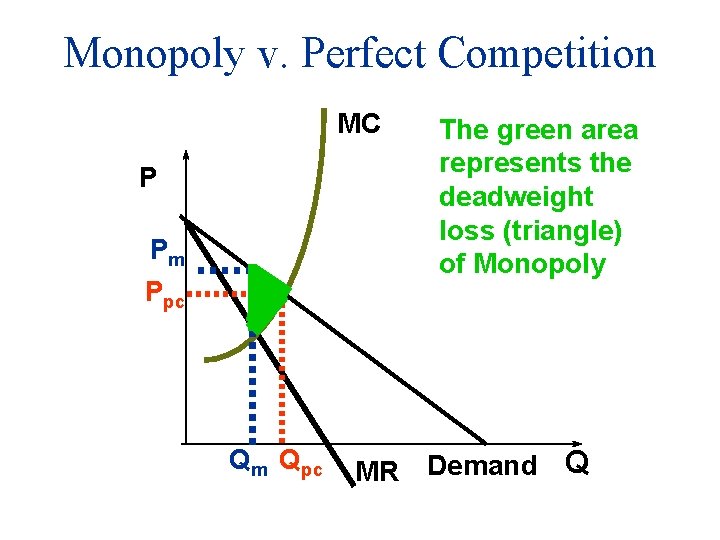 Monopoly v. Perfect Competition

MC

The green area represents the deadweight loss (triangle) of Monopoly

P

$P_m$

$P_{pc}$

$Q_m$ $Q_{pc}$ MR Demand Q